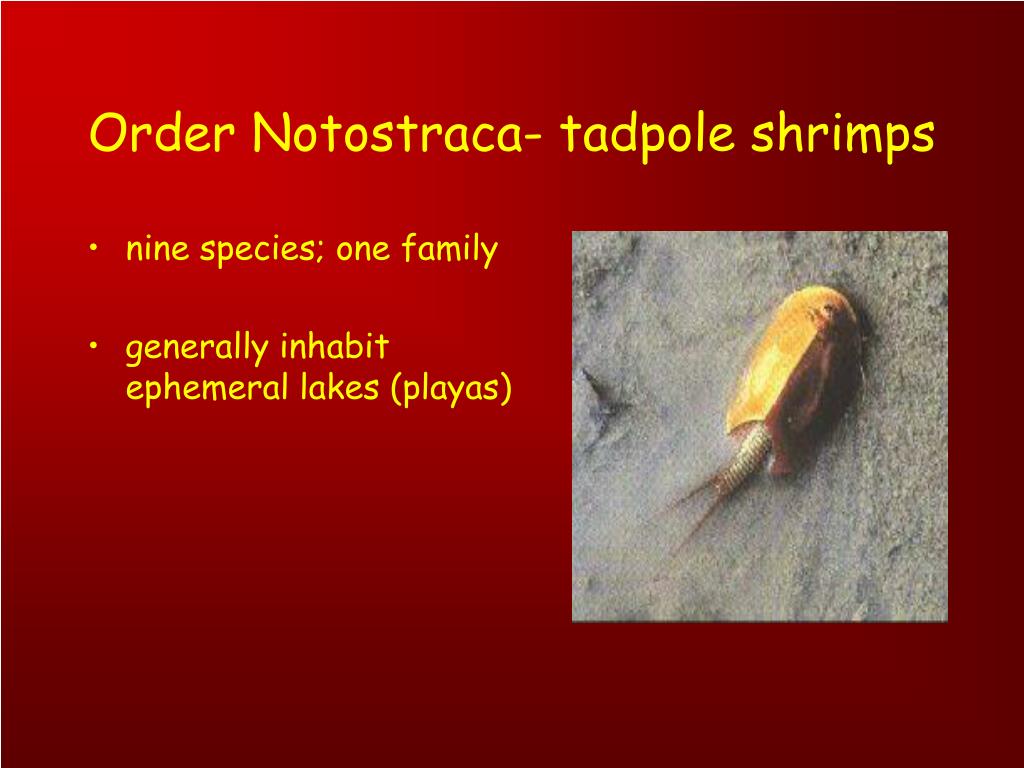 Order Notostraca- tadpole shrimps

• nine species; one family

• generally inhabit ephemeral lakes (playas)